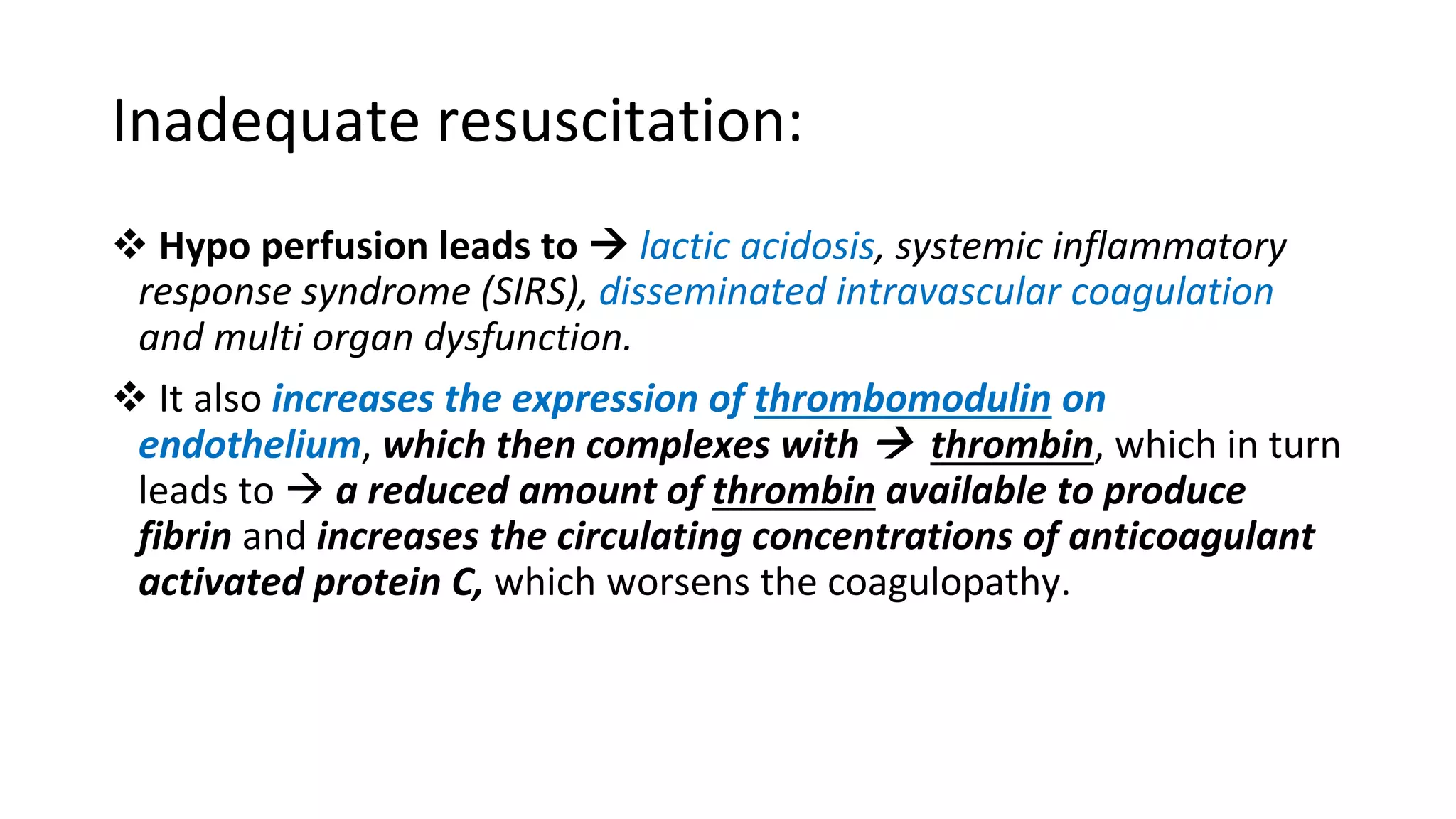 Inadequate resuscitation:

❖ Hypo perfusion leads to → lactic acidosis, systemic inflammatory response syndrome (SIRS), disseminated intravascular coagulation and multi organ dysfunction.

❖ It also increases the expression of thrombomodulin on endothelium, which then complexes with → thrombin, which in turn leads to → a reduced amount of thrombin available to produce fibrin and increases the circulating concentrations of anticoagulant activated protein C, which worsens the coagulopathy.